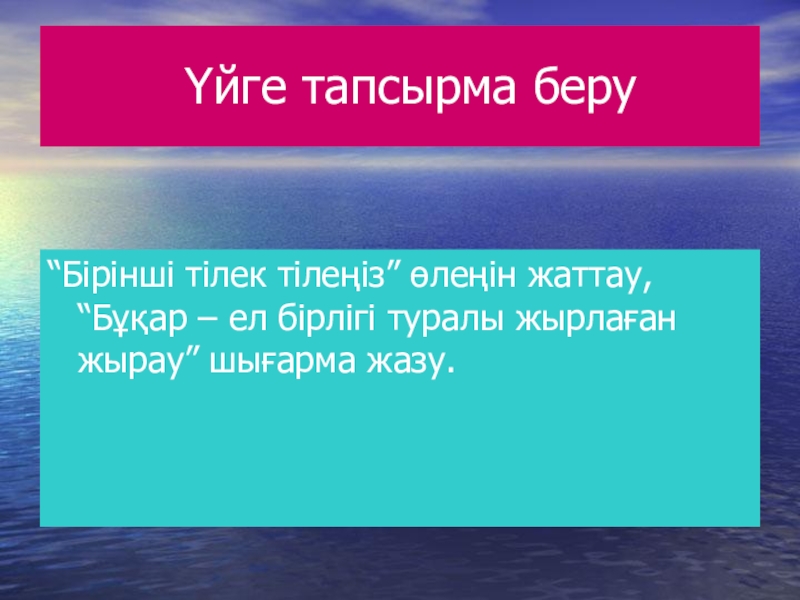 Үйге тапсырма беру

“Бірінші тілек тілеңіз” өлеңін жаттау, “Бұқар – ел бірлігі туралы жырлаған жырау” шығарма жазу.